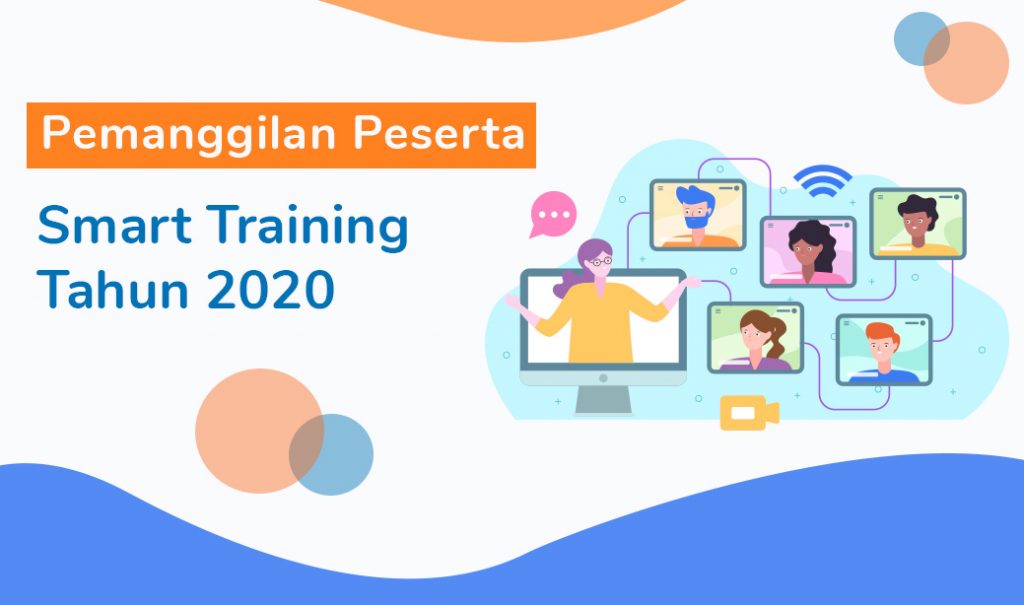 Pemanggilan Peserta

Smart Training Tahun 2020